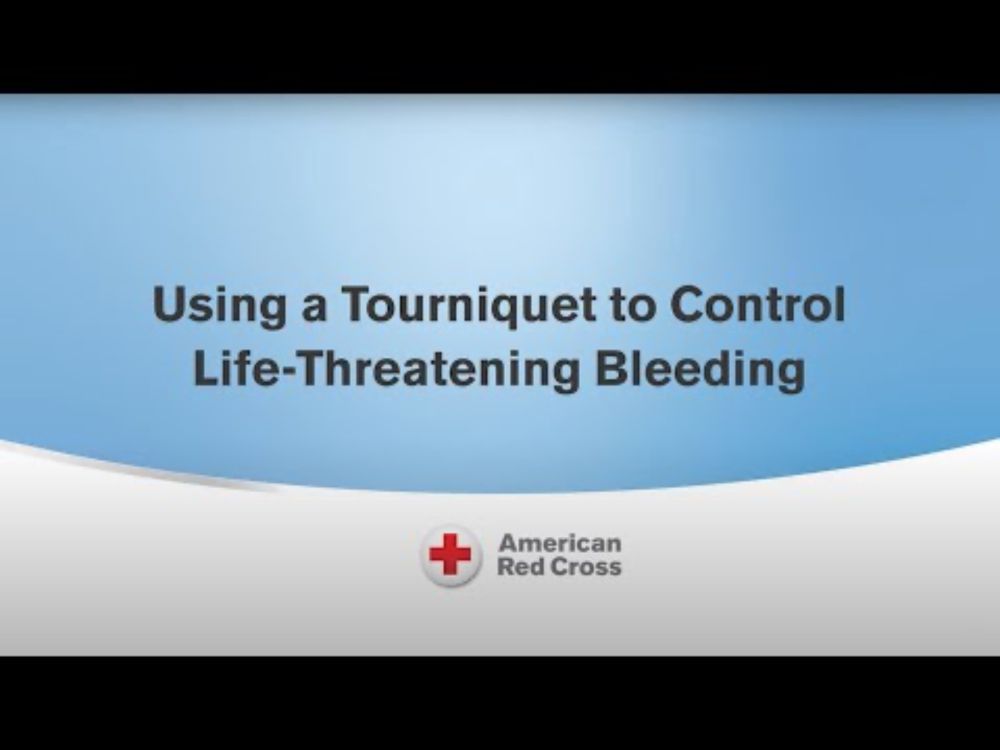 Using a Tourniquet to Control Life-Threatening Bleeding

American Red Cross